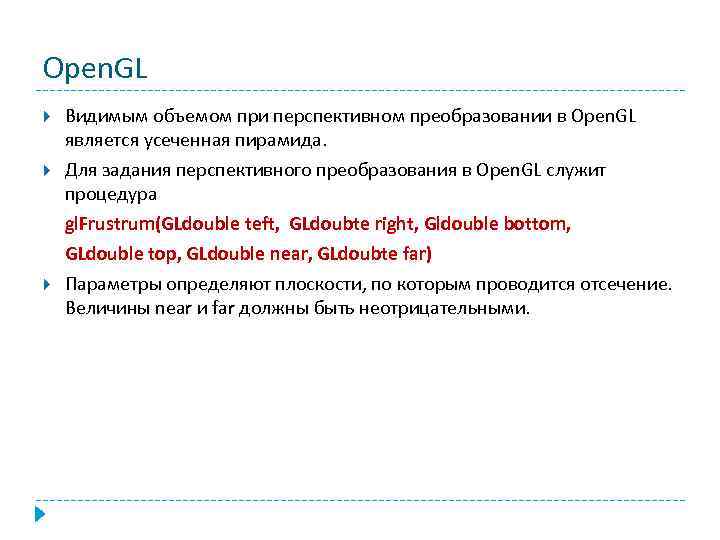 OpenGL

Видимым объемом при перспективном преобразовании в OpenGL является усеченная пирамида.

Для задания перспективного преобразования в OpenGL служит процедура

glFrustrum(GLdouble teft, GLdoubte right, Gldouble bottom,

GLdouble top, GLdouble near, GLdoubte far)

Параметры определяют плоскости, по которым проводится отсечение. Величины near и far должны быть неотрицательными.